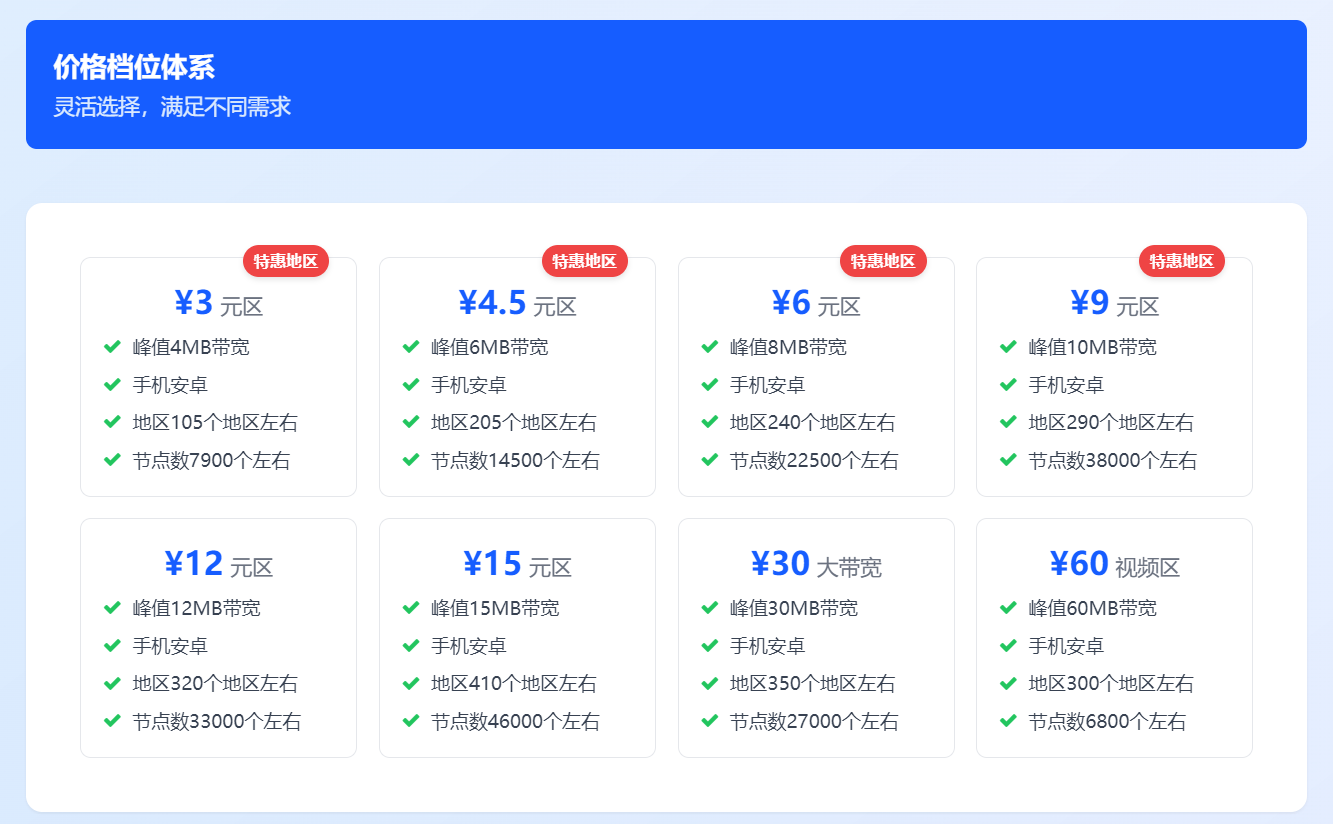 价格档位体系
灵活选择，满足不同需求

特惠地区
¥3 元区
峰值4MB带宽
手机安卓
地区105个地区左右
节点数7900个左右

特惠地区
¥4.5 元区
峰值6MB带宽
手机安卓
地区205个地区左右
节点数14500个左右

特惠地区
¥6 元区
峰值8MB带宽
手机安卓
地区240个地区左右
节点数22500个左右

特惠地区
¥9 元区
峰值10MB带宽
手机安卓
地区290个地区左右
节点数38000个左右

¥12 元区
峰值12MB带宽
手机安卓
地区320个地区左右
节点数33000个左右

¥15 元区
峰值15MB带宽
手机安卓
地区410个地区左右
节点数46000个左右

¥30 大带宽
峰值30MB带宽
手机安卓
地区350个地区左右
节点数27000个左右

¥60 视频区
峰值60MB带宽
手机安卓
地区300个地区左右
节点数6800个左右